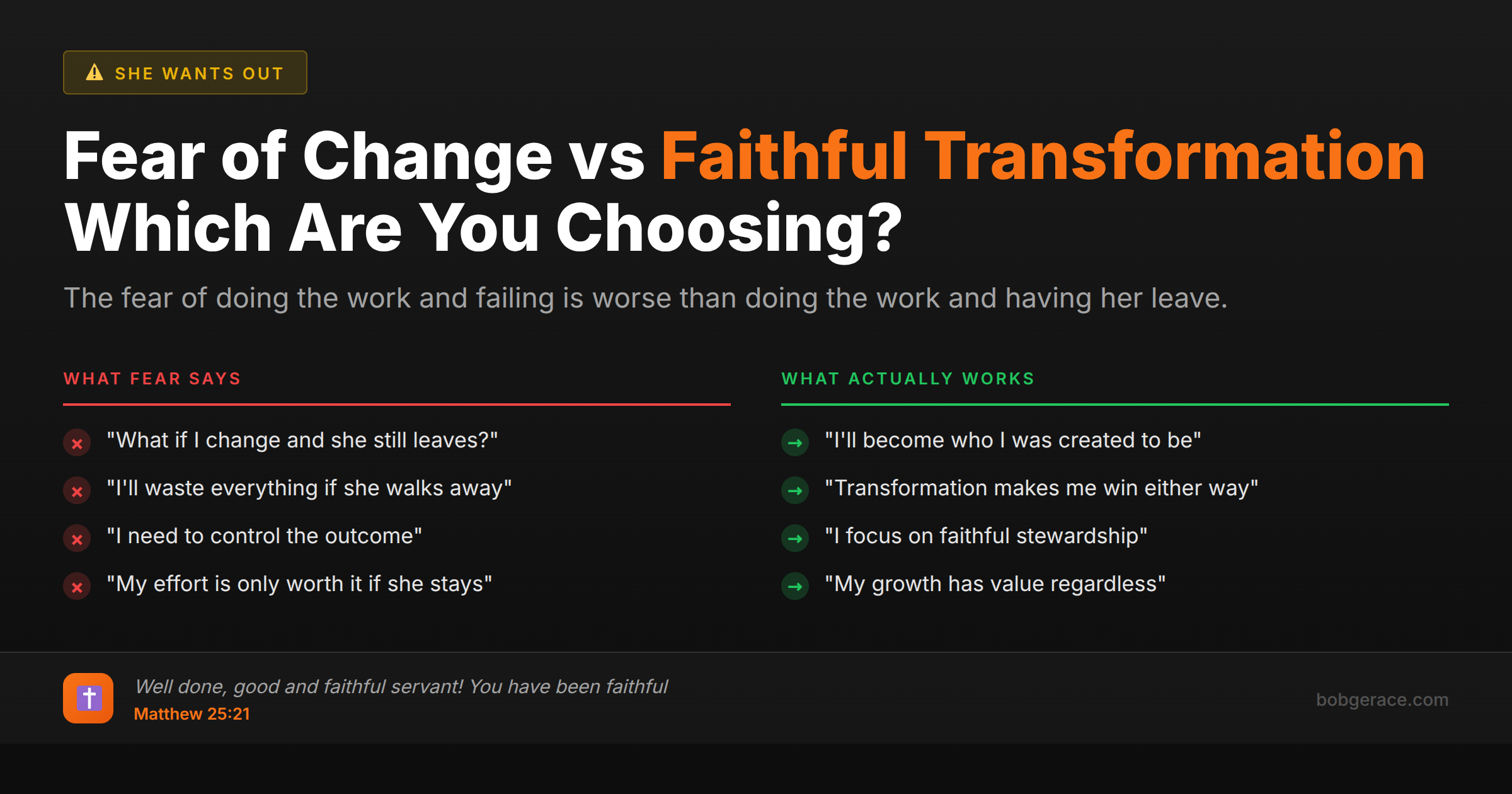 SHE WANTS OUT

Fear of Change vs Faithful Transformation
Which Are You Choosing?

The fear of doing the work and failing is worse than doing the work and having her leave.

WHAT FEAR SAYS

"What if I change and she still leaves?"

"I'll waste everything if she walks away"

"I need to control the outcome"

"My effort is only worth it if she stays"

WHAT ACTUALLY WORKS

"I'll become who I was created to be"

"Transformation makes me win either way"

"I focus on faithful stewardship"

"My growth has value regardless"

Well done, good and faithful servant! You have been faithful
Matthew 25:21

bobgerace.com